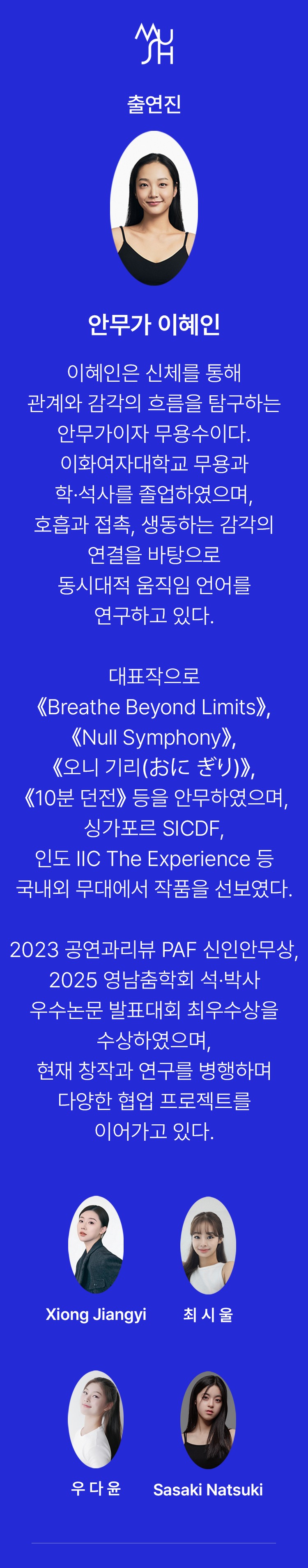 MU
JH

출연진

안무가 이혜인

이혜인은 신체를 통해 관계와 감각의 흐름을 탐구하는 안무가이자 무용수이다. 이화여자대학교 무용과 학·석사를 졸업하였으며, 호흡과 접촉, 생동하는 감각의 연결을 바탕으로 동시대적 움직임 언어를 연구하고 있다.

대표작으로 《Breathe Beyond Limits》, 《Null Symphony》, 《오니 기리(おに ぎり)》, 《10분 던전》 등을 안무하였으며, 싱가포르 SICDF, 인도 IIC The Experience 등 국내외 무대에서 작품을 선보였다.

2023 공연과리뷰 PAF 신인안무상, 2025 영남춤학회 석·박사 우수논문 발표대회 최우수상을 수상하였으며, 현재 창작과 연구를 병행하며 다양한 협업 프로젝트를 이어가고 있다.

Xiong Jiangyi

최 시 울

우 다 윤

Sasaki Natsuki